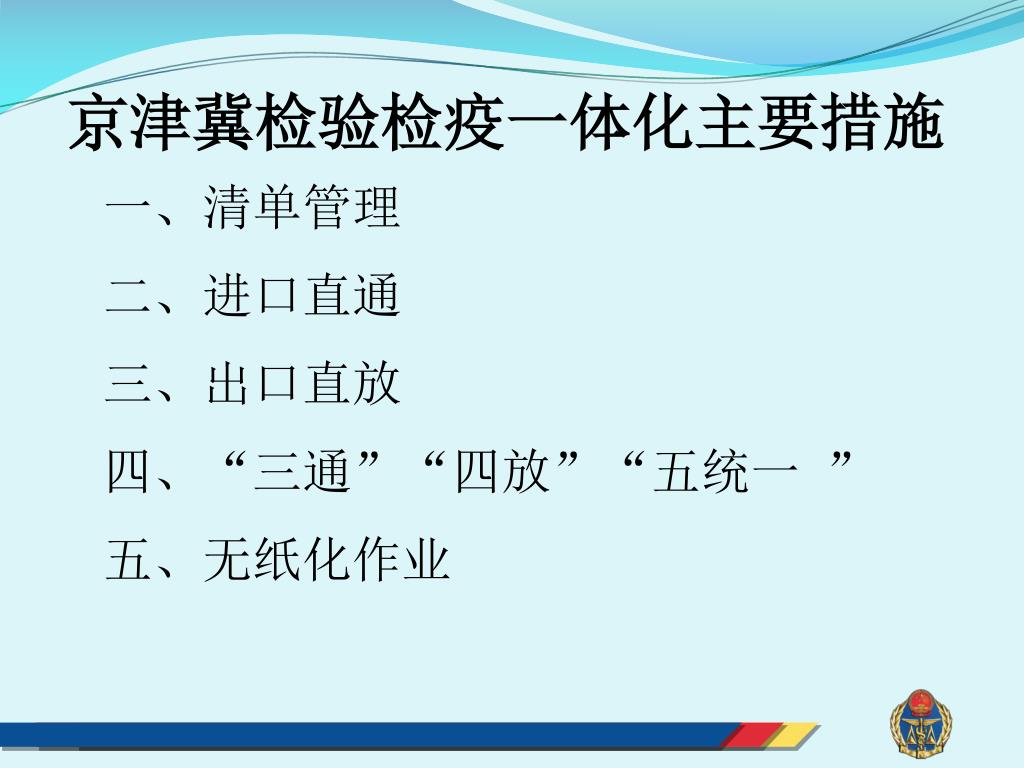 京津冀检验检疫一体化主要措施

一、清单管理

二、进口直通

三、出口直放

四、“三通”“四放”“五统一 ”

五、无纸化作业